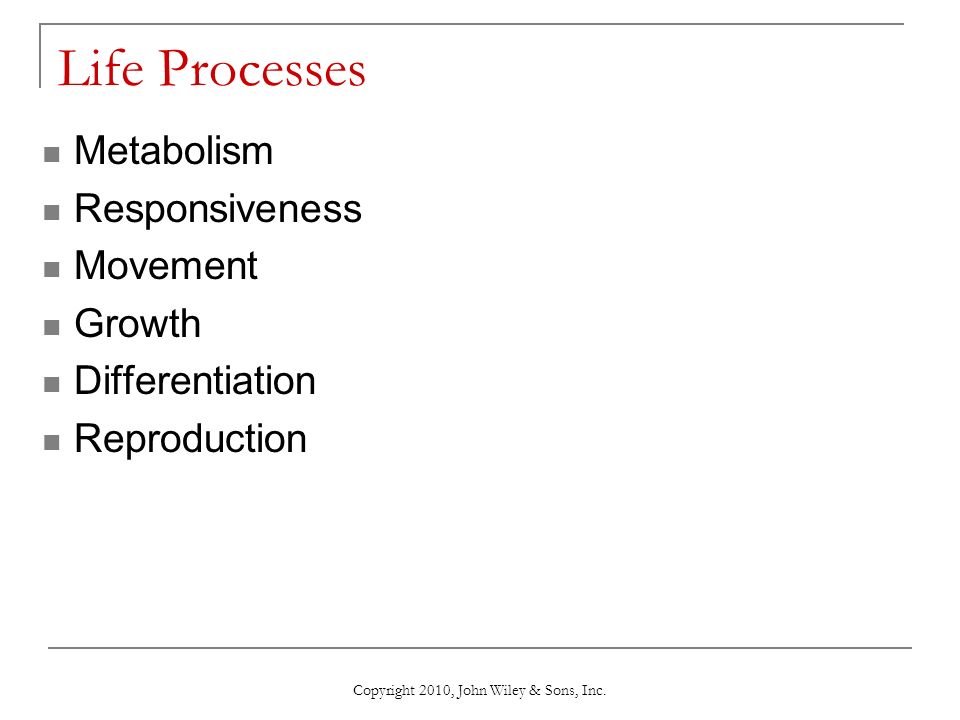 Life Processes

- Metabolism
- Responsiveness
- Movement
- Growth
- Differentiation
- Reproduction

Copyright 2010, John Wiley & Sons, Inc.